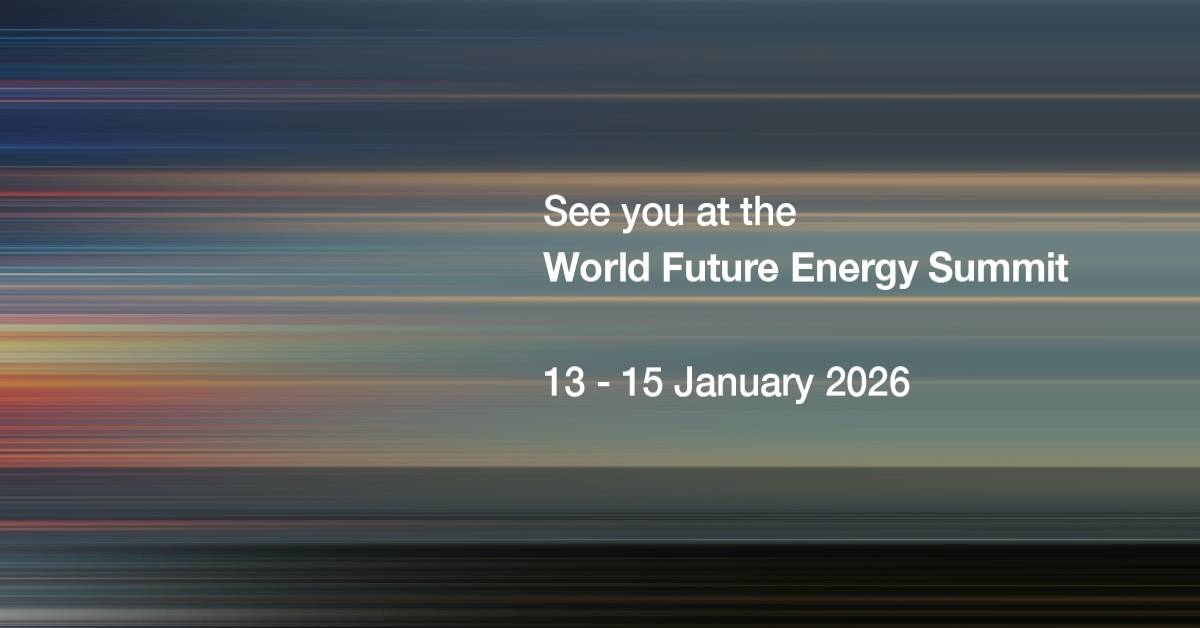 See you at the
World Future Energy Summit

13 - 15 January 2026